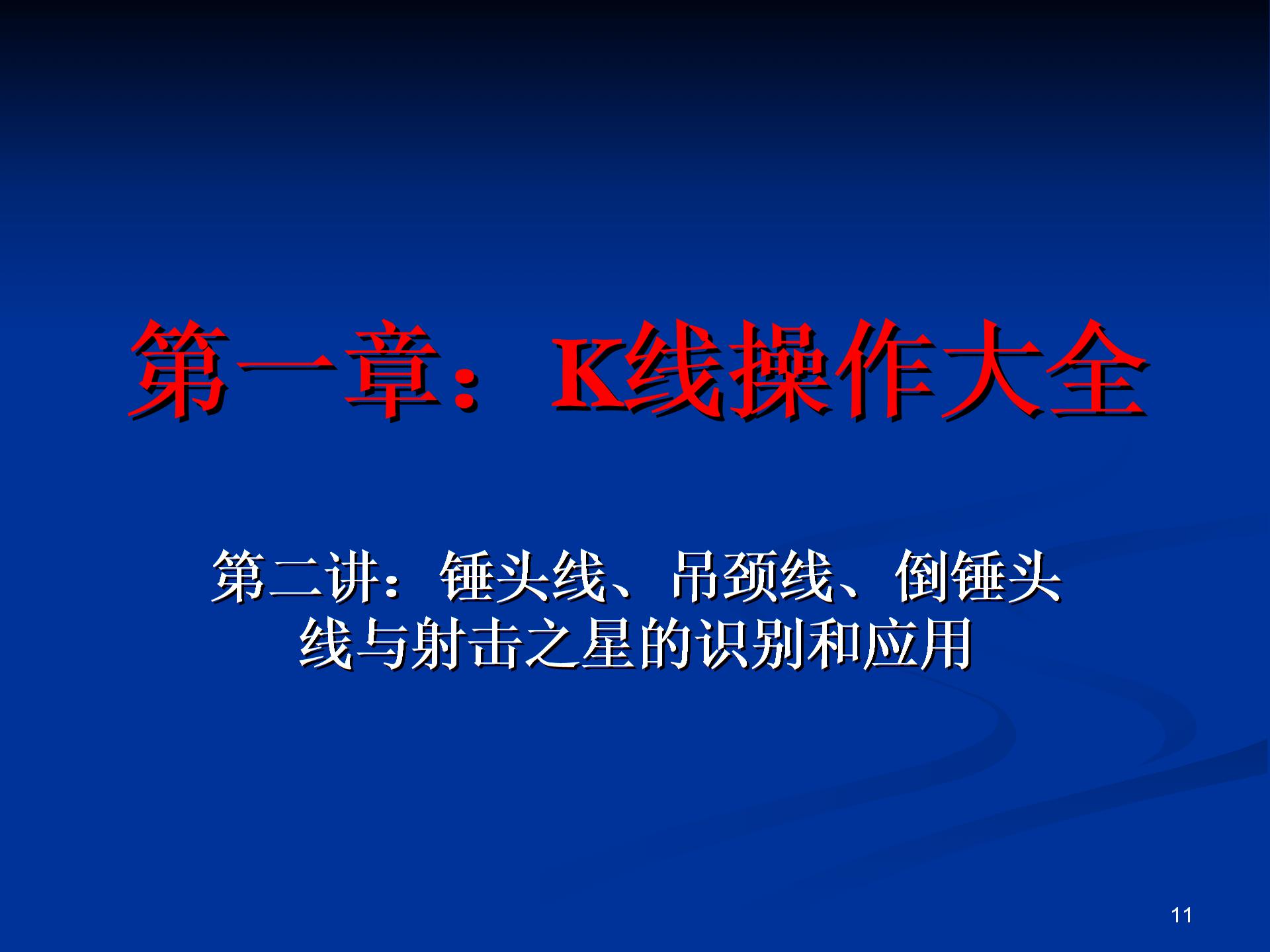 第一章：K线操作大全

第二讲：锤头线、吊颈线、倒锤头线与射击之星的识别和应用

11